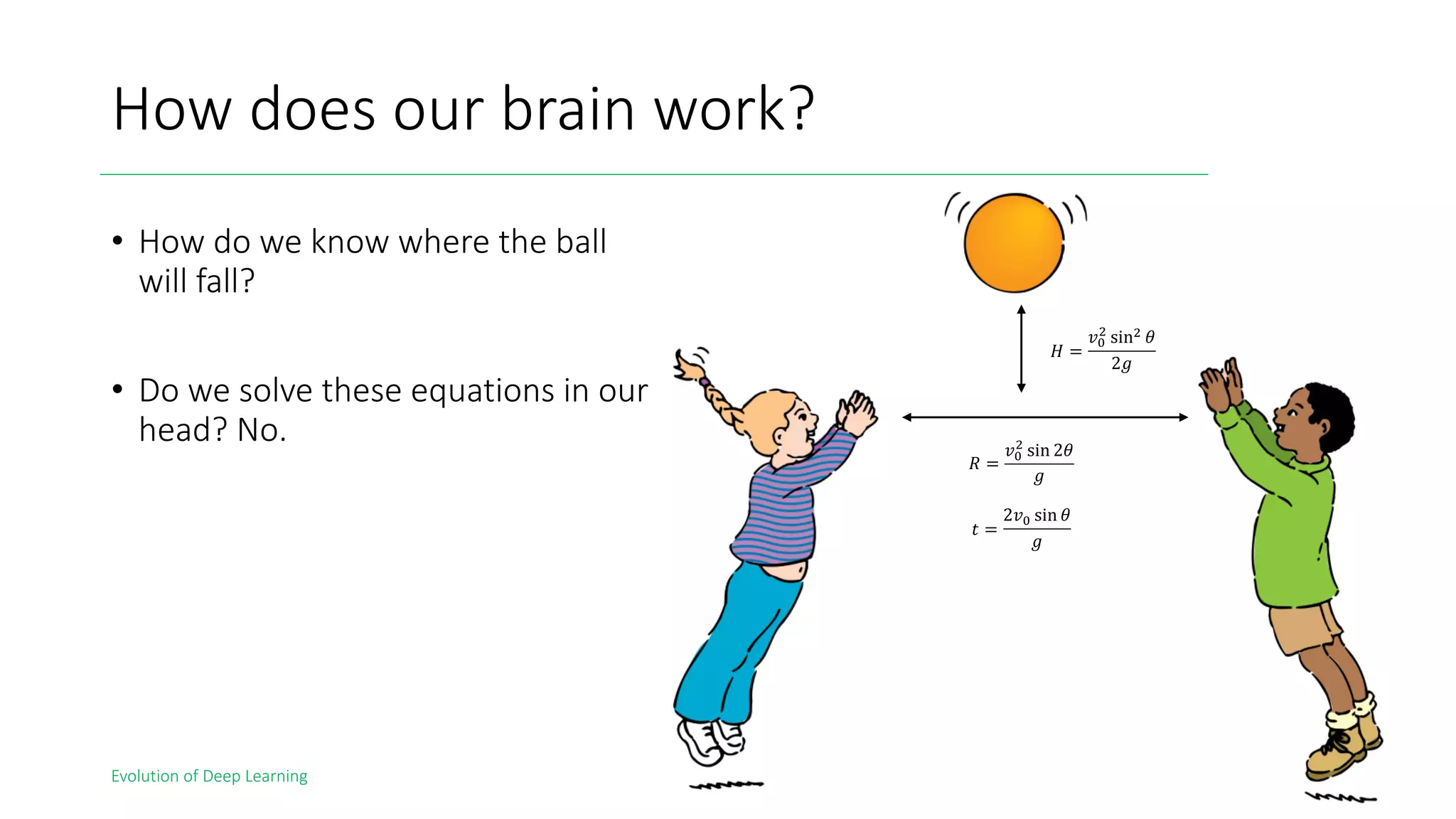 How does our brain work?

• How do we know where the ball will fall?

• Do we solve these equations in our head? No.

$H = \frac{v_0^2 \sin^2 \theta}{2g}$

$R = \frac{v_0^2 \sin 2\theta}{g}$

$t = \frac{2v_0 \sin \theta}{g}$

Evolution of Deep Learning